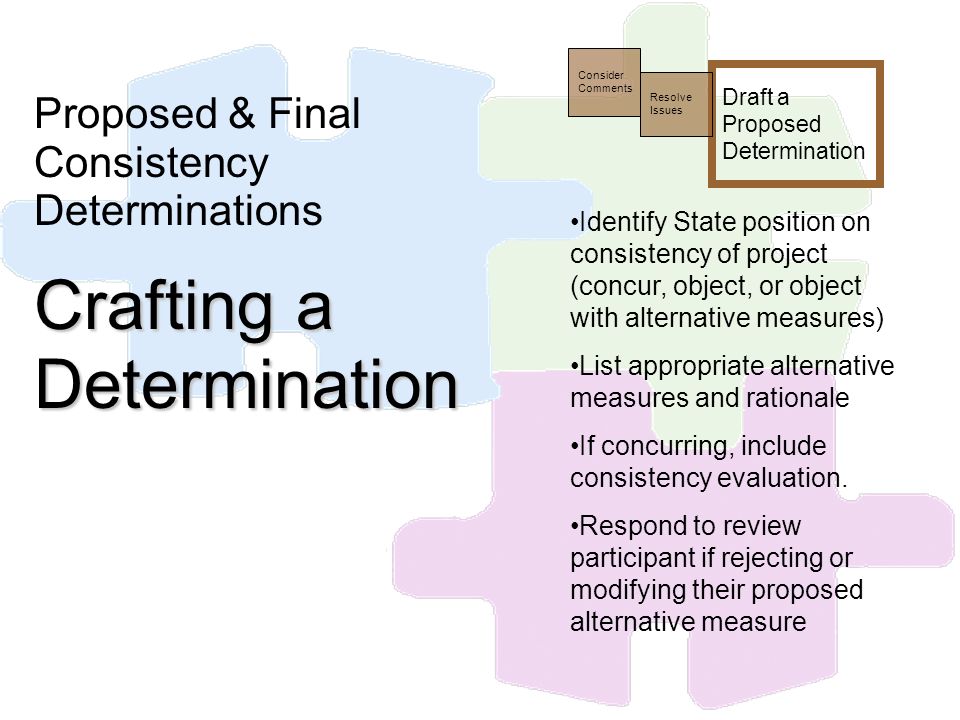 Proposed & Final Consistency Determinations

Crafting a Determination

Consider Comments

Resolve Issues

Draft a Proposed Determination

•Identify State position on consistency of project (concur, object, or object with alternative measures)

•List appropriate alternative measures and rationale

•If concurring, include consistency evaluation.

•Respond to review participant if rejecting or modifying their proposed alternative measure